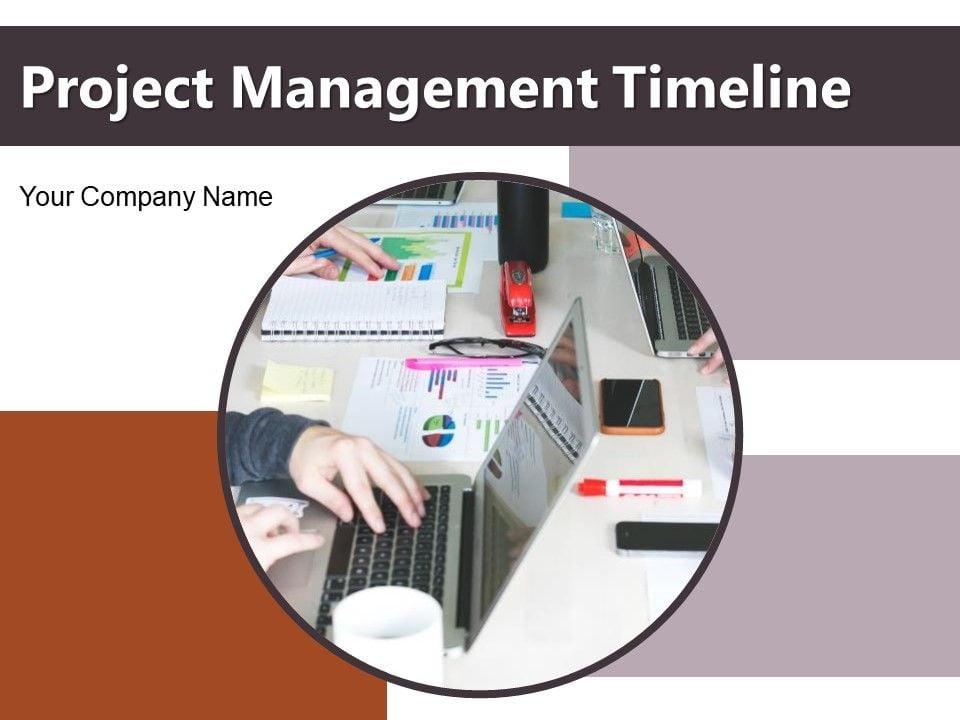 Project Management Timeline

Your Company Name